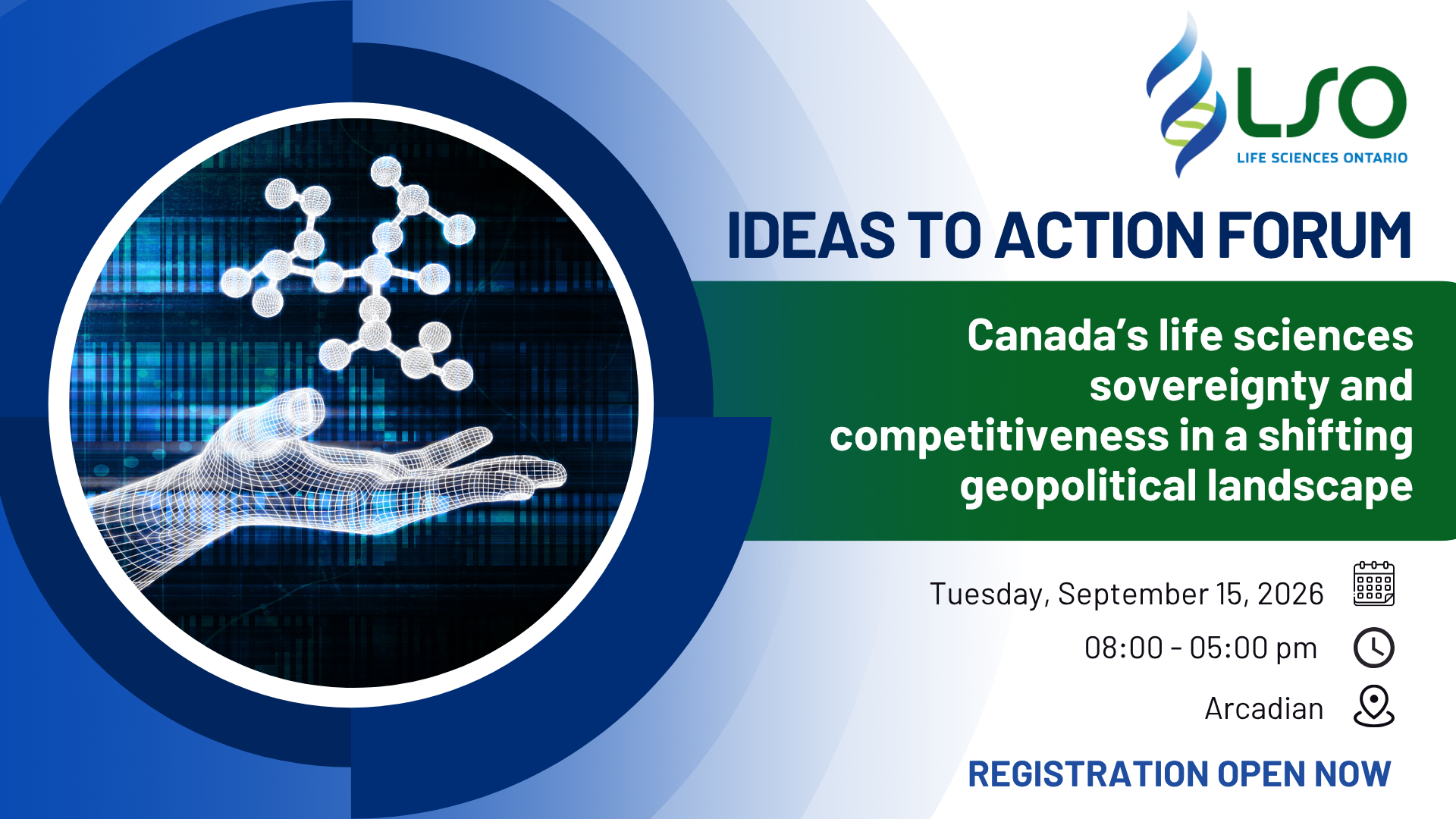 LSO
LIFE SCIENCES ONTARIO

IDEAS TO ACTION FORUM

Canada's life sciences sovereignty and competitiveness in a shifting geopolitical landscape

Tuesday, September 15, 2026

08:00 - 05:00 pm

Arcadian

REGISTRATION OPEN NOW